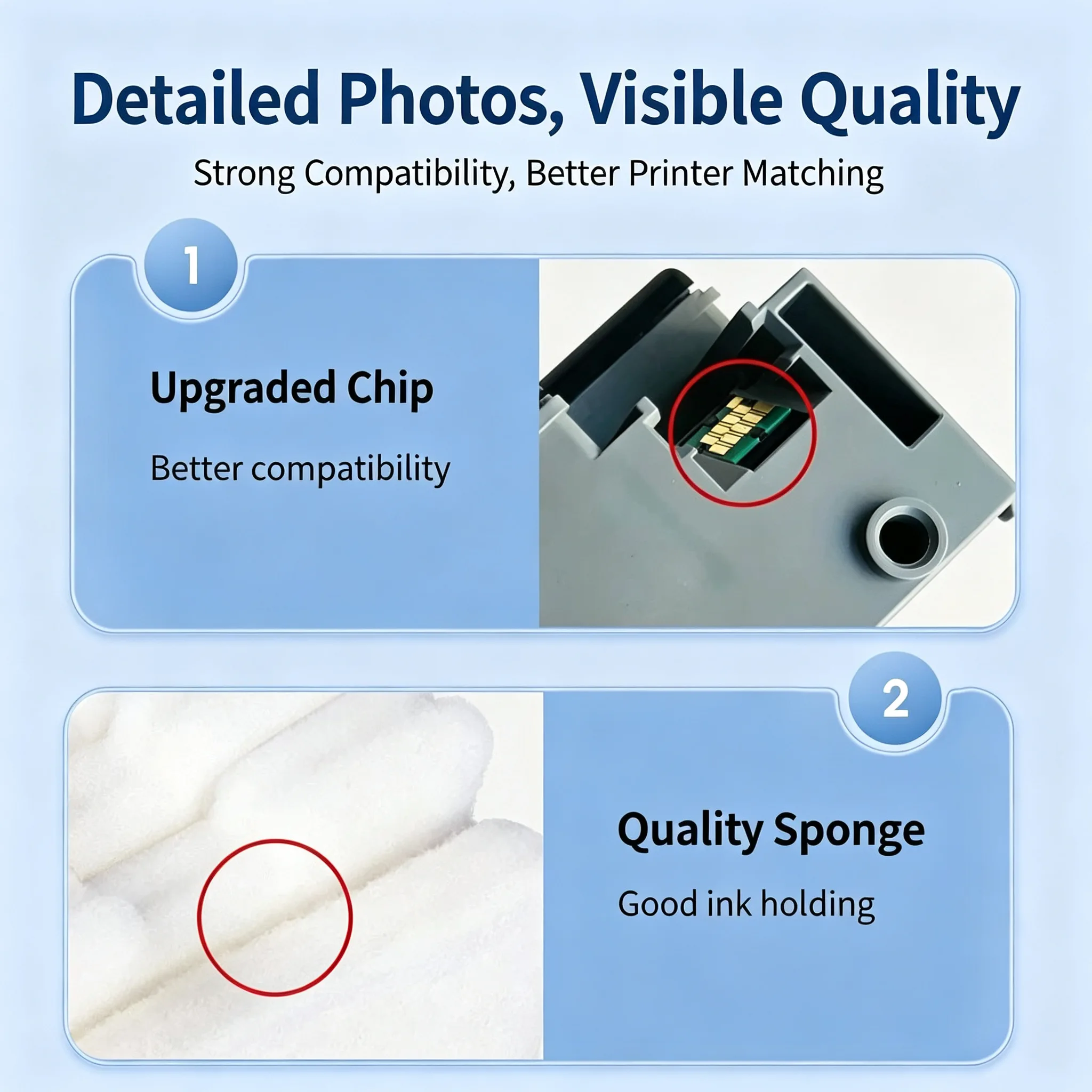 Detailed Photos, Visible Quality

Strong Compatibility, Better Printer Matching

1

Upgraded Chip

Better compatibility

2

Quality Sponge

Good ink holding